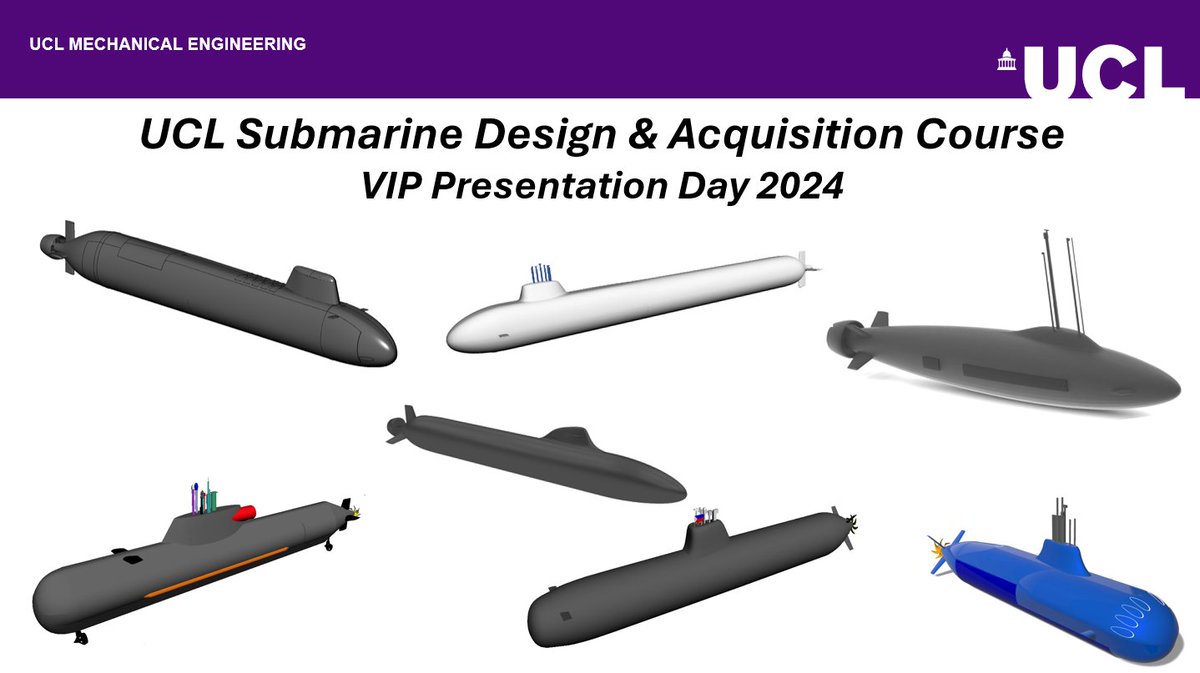 UCL MECHANICAL ENGINEERING

UCL

UCL Submarine Design & Acquisition Course
VIP Presentation Day 2024